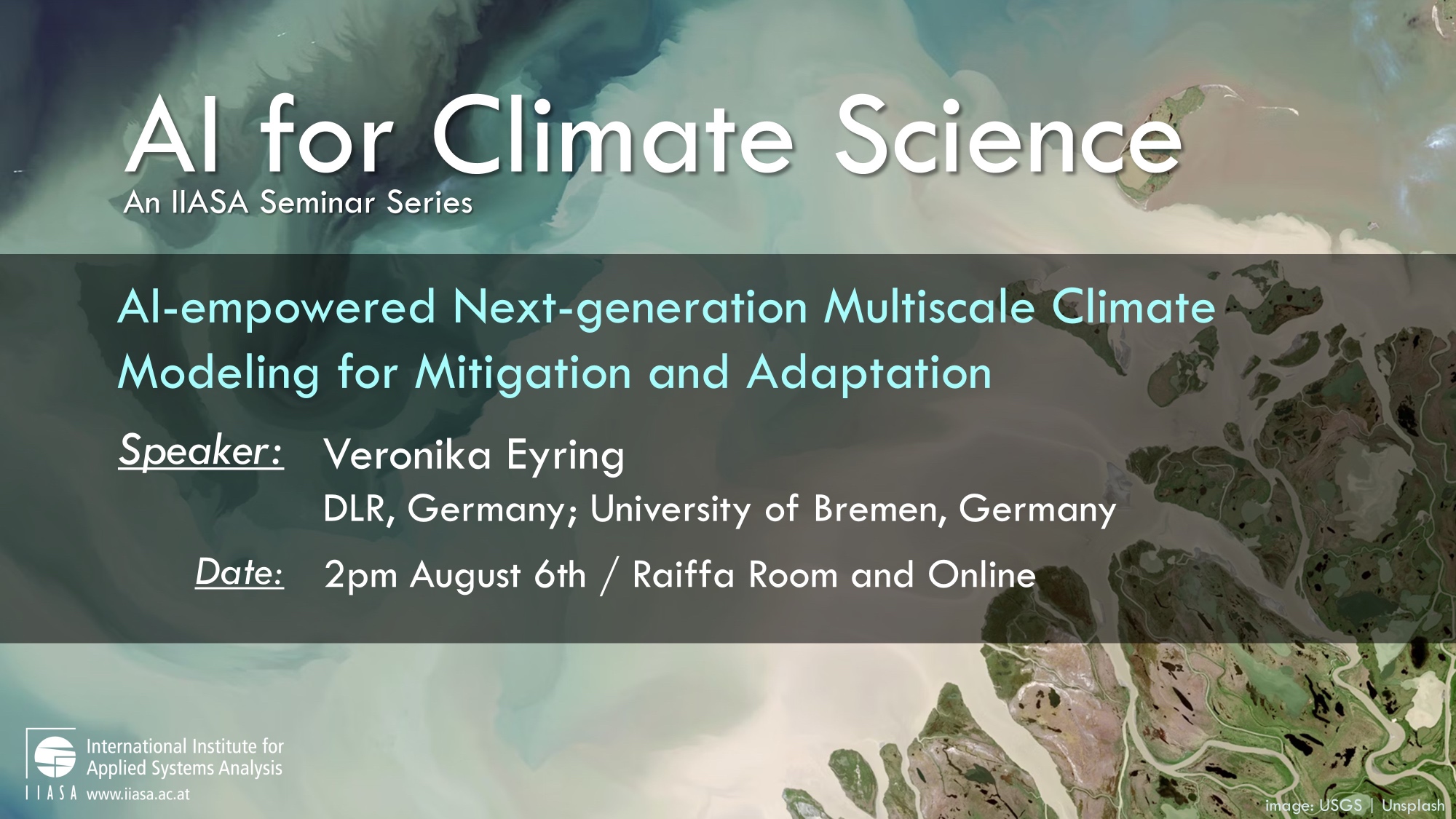 AI for Climate Science
An IIASA Seminar Series

AI-empowered Next-generation Multiscale Climate Modeling for Mitigation and Adaptation

Speaker: Veronika Eyring
DLR, Germany; University of Bremen, Germany

Date: 2pm August 6th / Raiffa Room and Online

International Institute for Applied Systems Analysis
IIASA www.iiasa.ac.at

image: USGS | Unsplash